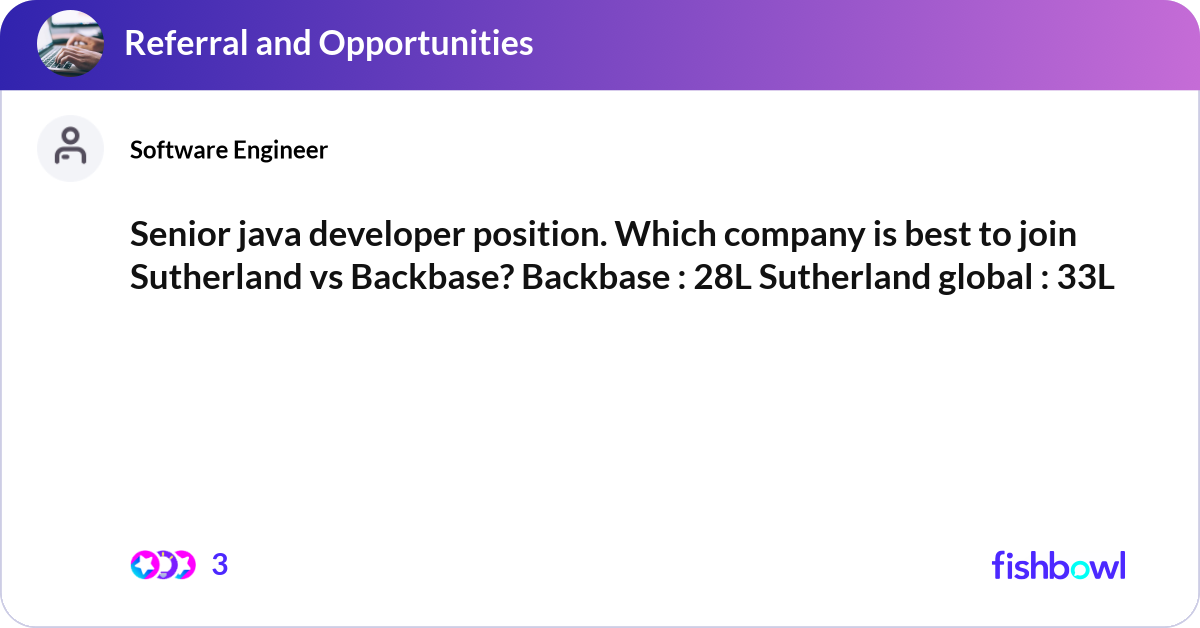 Referral and Opportunities

Software Engineer

Senior java developer position. Which company is best to join Sutherland vs Backbase? Backbase : 28L Sutherland global : 33L

3

fishbowl